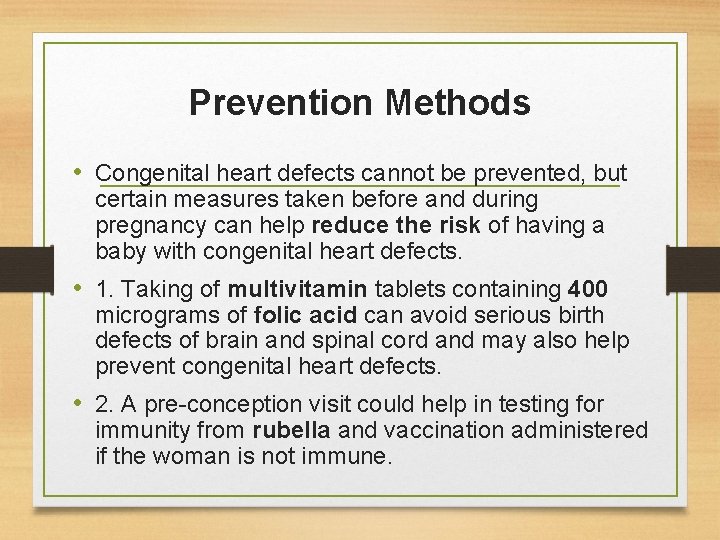 Prevention Methods

• Congenital heart defects cannot be prevented, but certain measures taken before and during pregnancy can help reduce the risk of having a baby with congenital heart defects.

• 1. Taking of multivitamin tablets containing 400 micrograms of folic acid can avoid serious birth defects of brain and spinal cord and may also help prevent congenital heart defects.

• 2. A pre-conception visit could help in testing for immunity from rubella and vaccination administered if the woman is not immune.